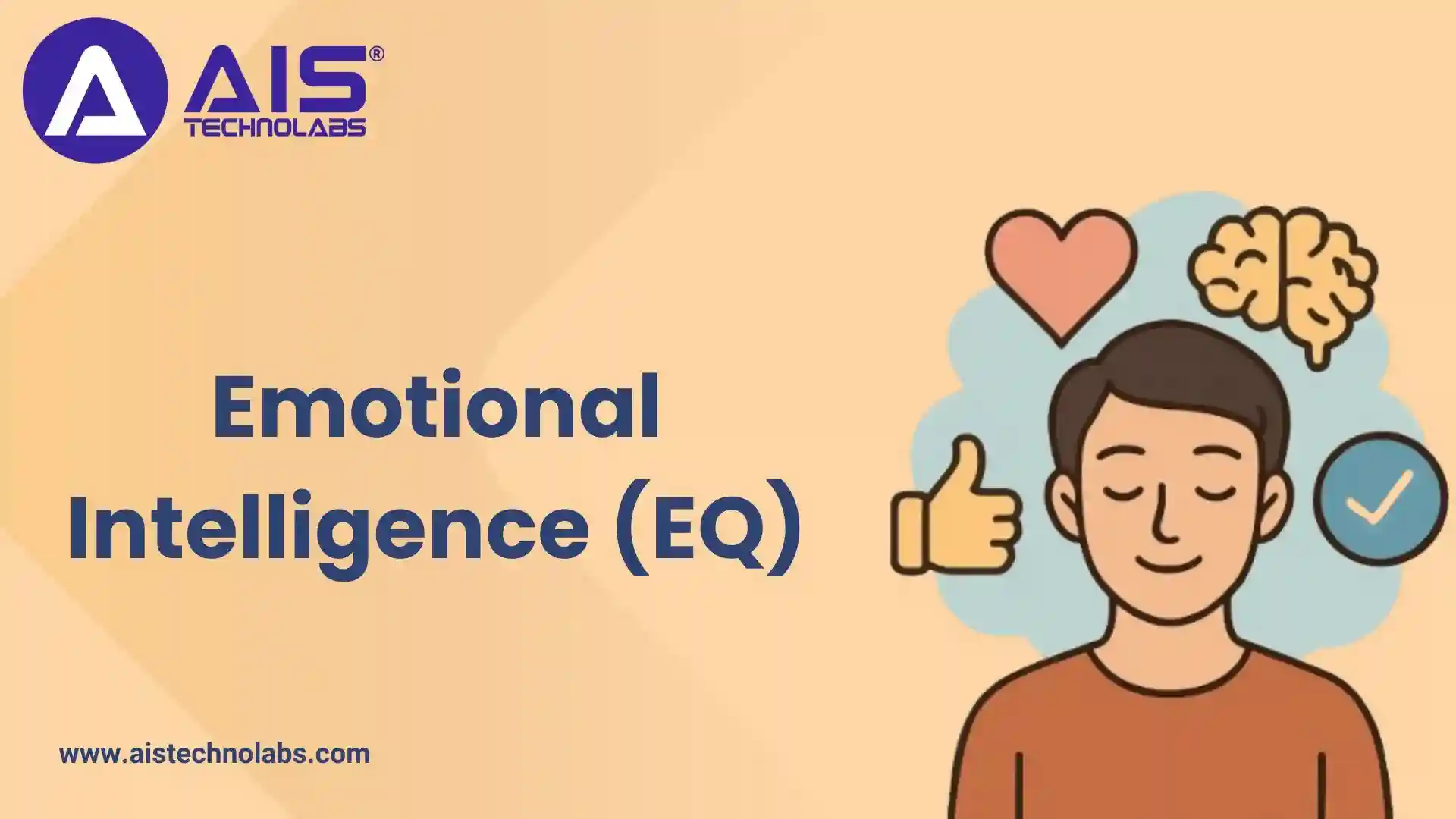 AIS®
TECHNOLABS

Emotional Intelligence (EQ)

www.aistechnolabs.com